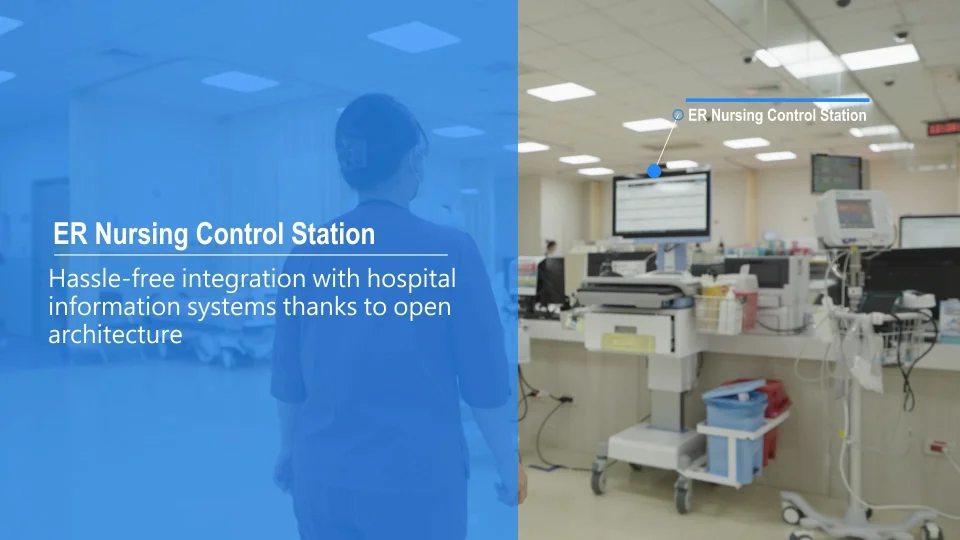 ER Nursing Control Station

Hassle-free integration with hospital information systems thanks to open architecture

ER Nursing Control Station